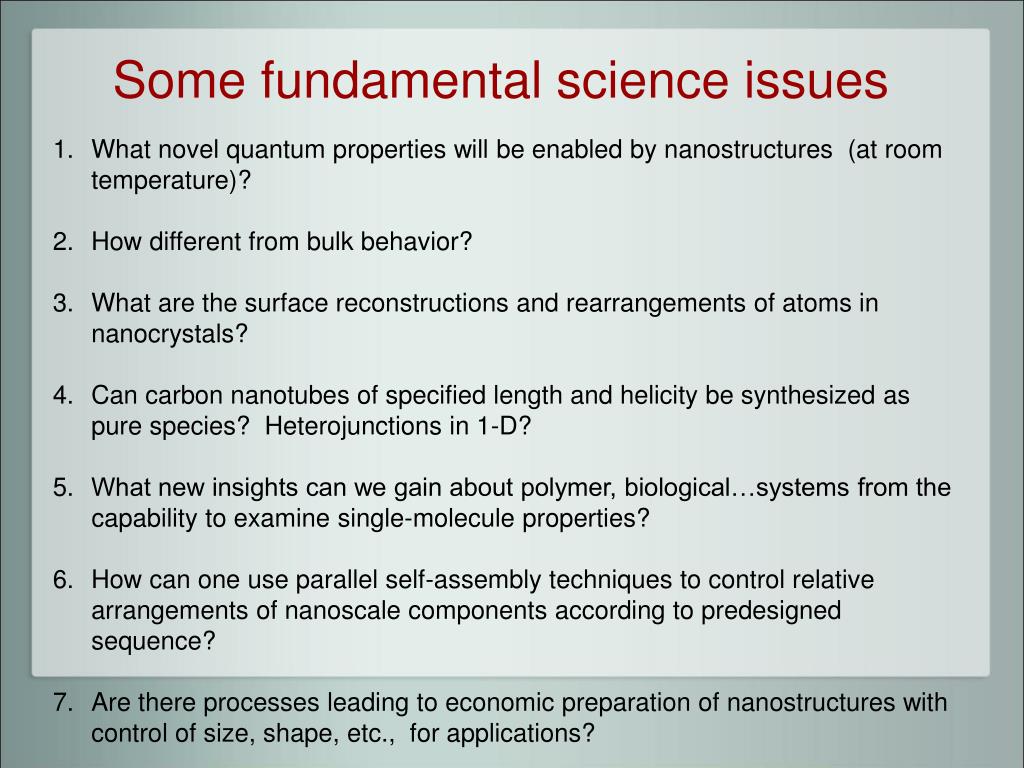 Some fundamental science issues

1. What novel quantum properties will be enabled by nanostructures (at room temperature)?

2. How different from bulk behavior?

3. What are the surface reconstructions and rearrangements of atoms in nanocrystals?

4. Can carbon nanotubes of specified length and helicity be synthesized as pure species? Heterojunctions in 1-D?

5. What new insights can we gain about polymer, biological…systems from the capability to examine single-molecule properties?

6. How can one use parallel self-assembly techniques to control relative arrangements of nanoscale components according to predesigned sequence?

7. Are there processes leading to economic preparation of nanostructures with control of size, shape, etc., for applications?